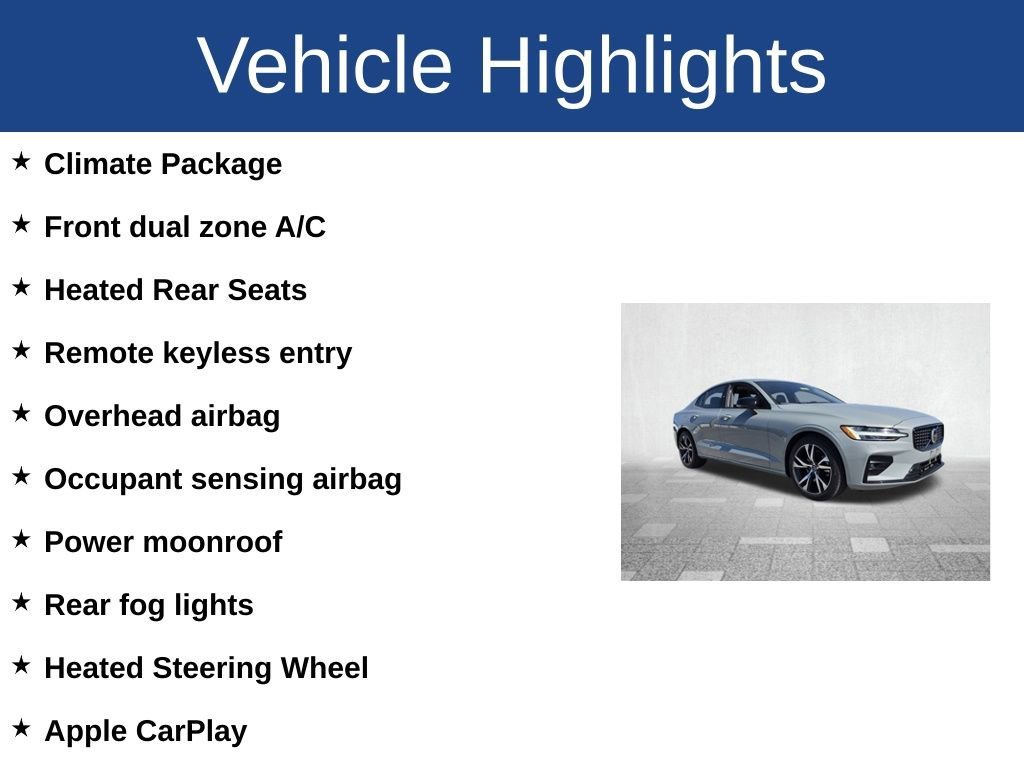 Vehicle Highlights

★ Climate Package

★ Front dual zone A/C

★ Heated Rear Seats

★ Remote keyless entry

★ Overhead airbag

★ Occupant sensing airbag

★ Power moonroof

★ Rear fog lights

★ Heated Steering Wheel

★ Apple CarPlay